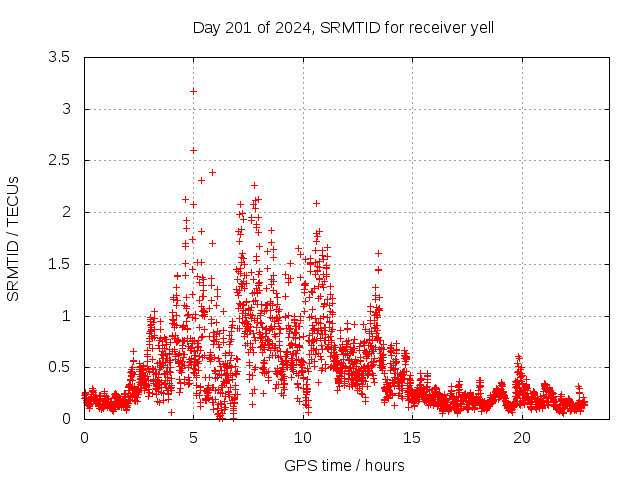 Day 201 of 2024, SRMTID for receiver yell

SRMTID / TECUs

3.5
3
2.5
2
1.5
1
0.5
0

0
5
10
15
20

GPS time / hours